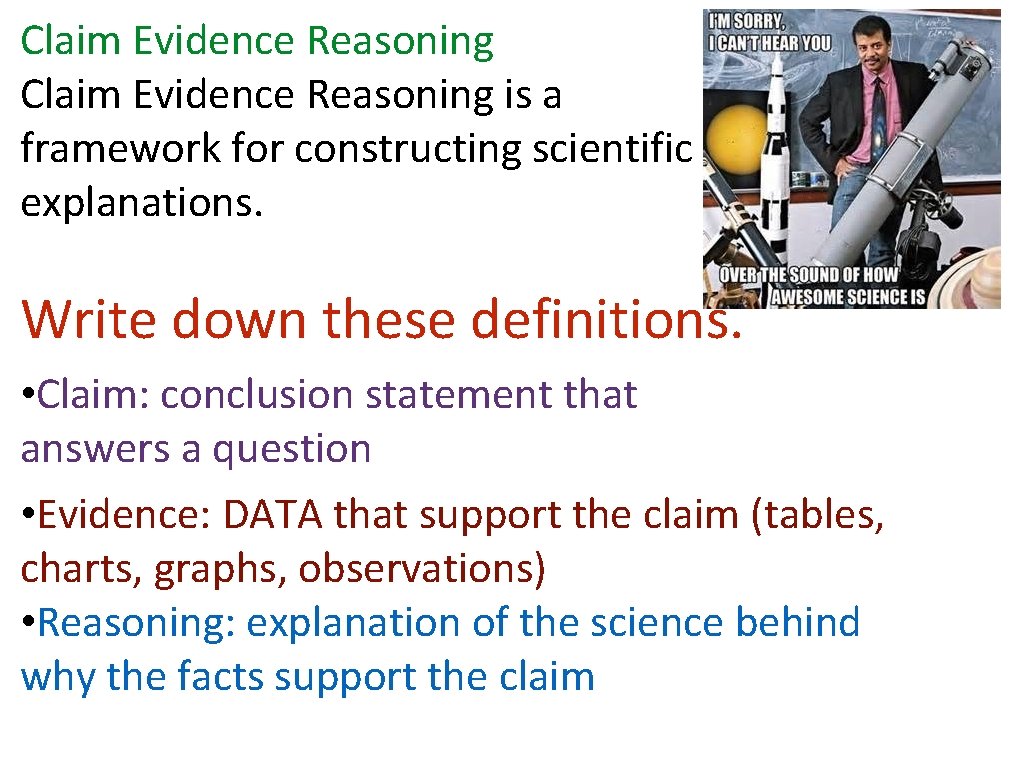 Claim Evidence Reasoning
Claim Evidence Reasoning is a framework for constructing scientific explanations.

I'M SORRY, I CAN'T HEAR YOU
OVER THE SOUND OF HOW AWESOME SCIENCE IS

Write down these definitions.

• Claim: conclusion statement that answers a question

• Evidence: DATA that support the claim (tables, charts, graphs, observations)
• Reasoning: explanation of the science behind why the facts support the claim